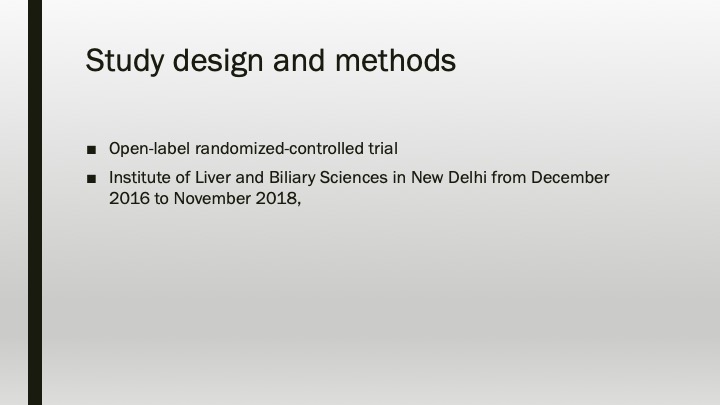 Study design and methods

■ Open-label randomized-controlled trial

■ Institute of Liver and Biliary Sciences in New Delhi from December 2016 to November 2018,